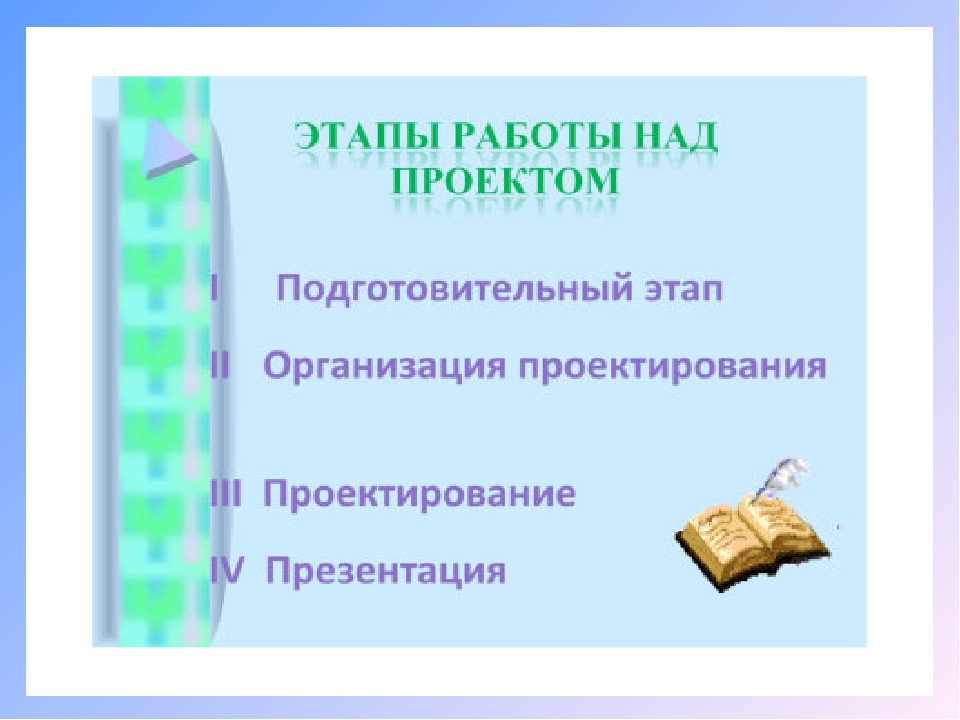 ЭТАПЫ РАБОТЫ НАД ПРОЕКТОМ

I Подготовительный этап

II Организация проектирования

III Проектирование

IV Презентация